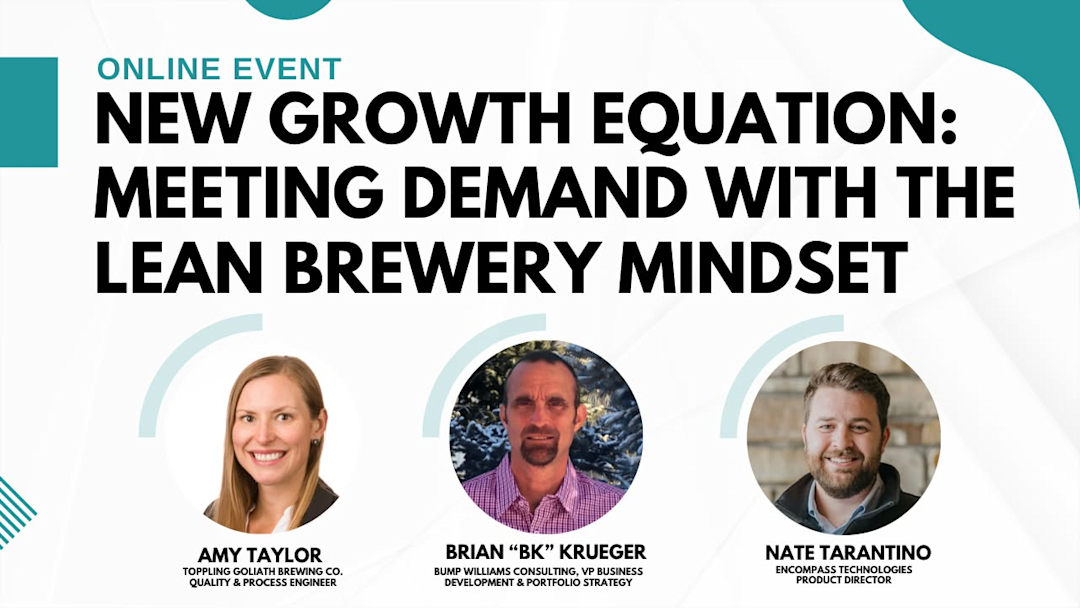 ONLINE EVENT

NEW GROWTH EQUATION: MEETING DEMAND WITH THE LEAN BREWERY MINDSET

AMY TAYLOR
TOPPLING GOLIATH BREWING CO. QUALITY & PROCESS ENGINEER

BRIAN "BK" KRUEGER
BUMP WILLIAMS CONSULTING, VP BUSINESS DEVELOPMENT & PORTFOLIO STRATEGY

NATE TARANTINO
ENCOMPASS TECHNOLOGIES PRODUCT DIRECTOR